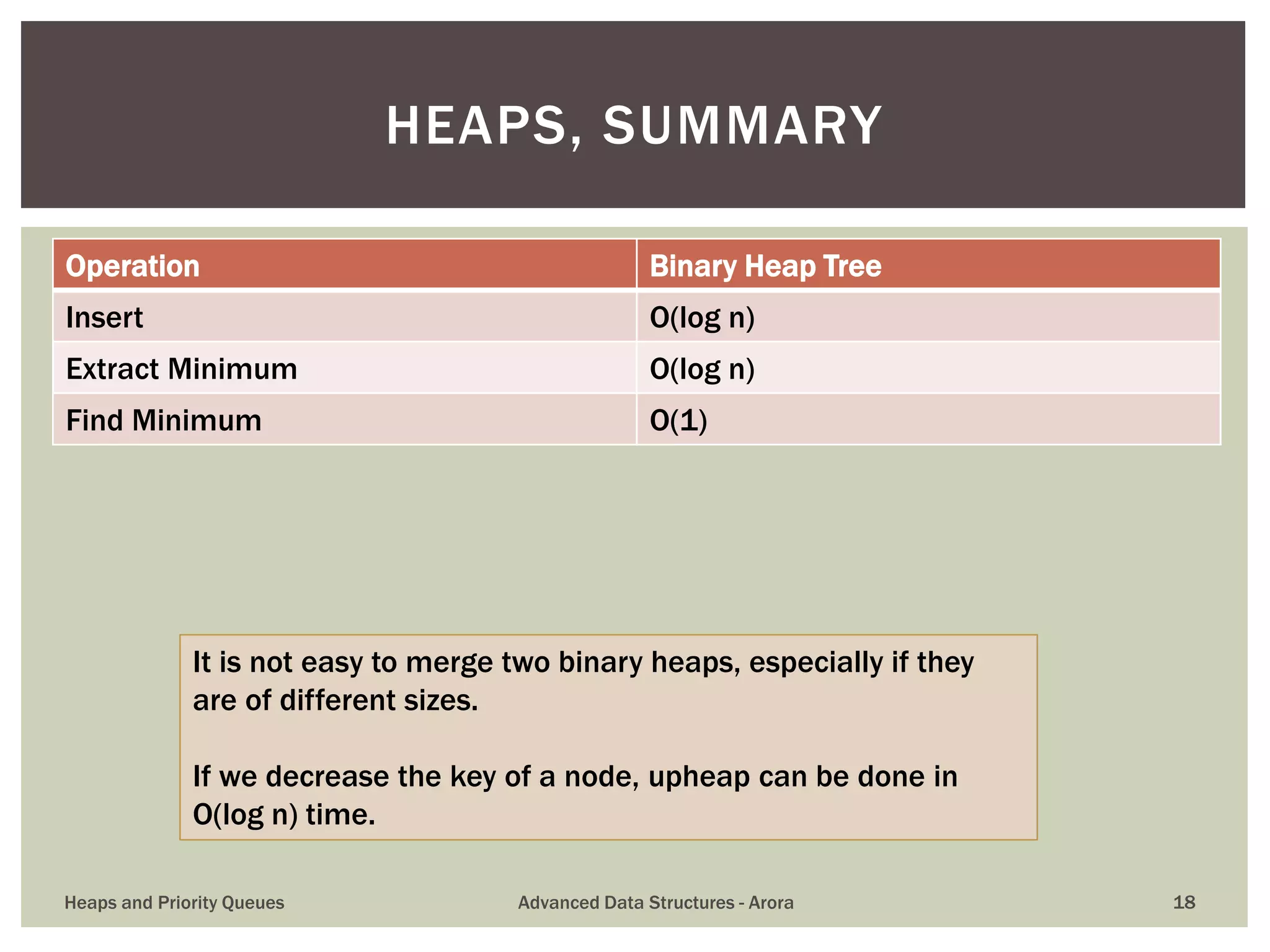 HEAPS, SUMMARY

| Operation | Binary Heap Tree |
|---|---|
| Insert | O(log n) |
| Extract Minimum | O(log n) |
| Find Minimum | O(1) |

It is not easy to merge two binary heaps, especially if they are of different sizes.

If we decrease the key of a node, upheap can be done in O(log n) time.

Heaps and Priority Queues

Advanced Data Structures - Arora

18